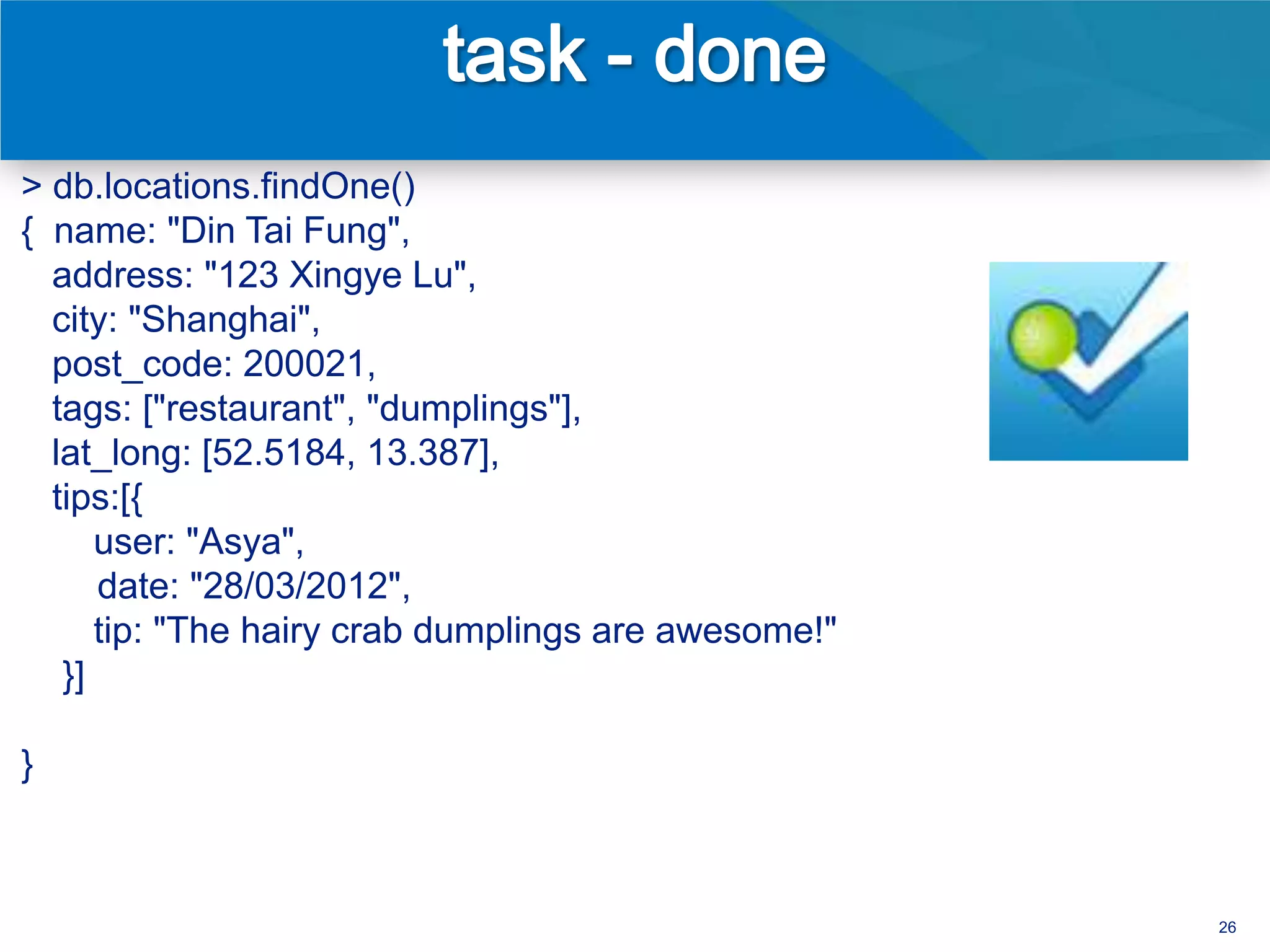 task - done

> db.locations.findOne()
{ name: "Din Tai Fung",
address: "123 Xingye Lu",
city: "Shanghai",
post_code: 200021,
tags: ["restaurant", "dumplings"],
lat_long: [52.5184, 13.387],
tips:[{
user: "Asya",
date: "28/03/2012",
tip: "The hairy crab dumplings are awesome!"
}]

}

26